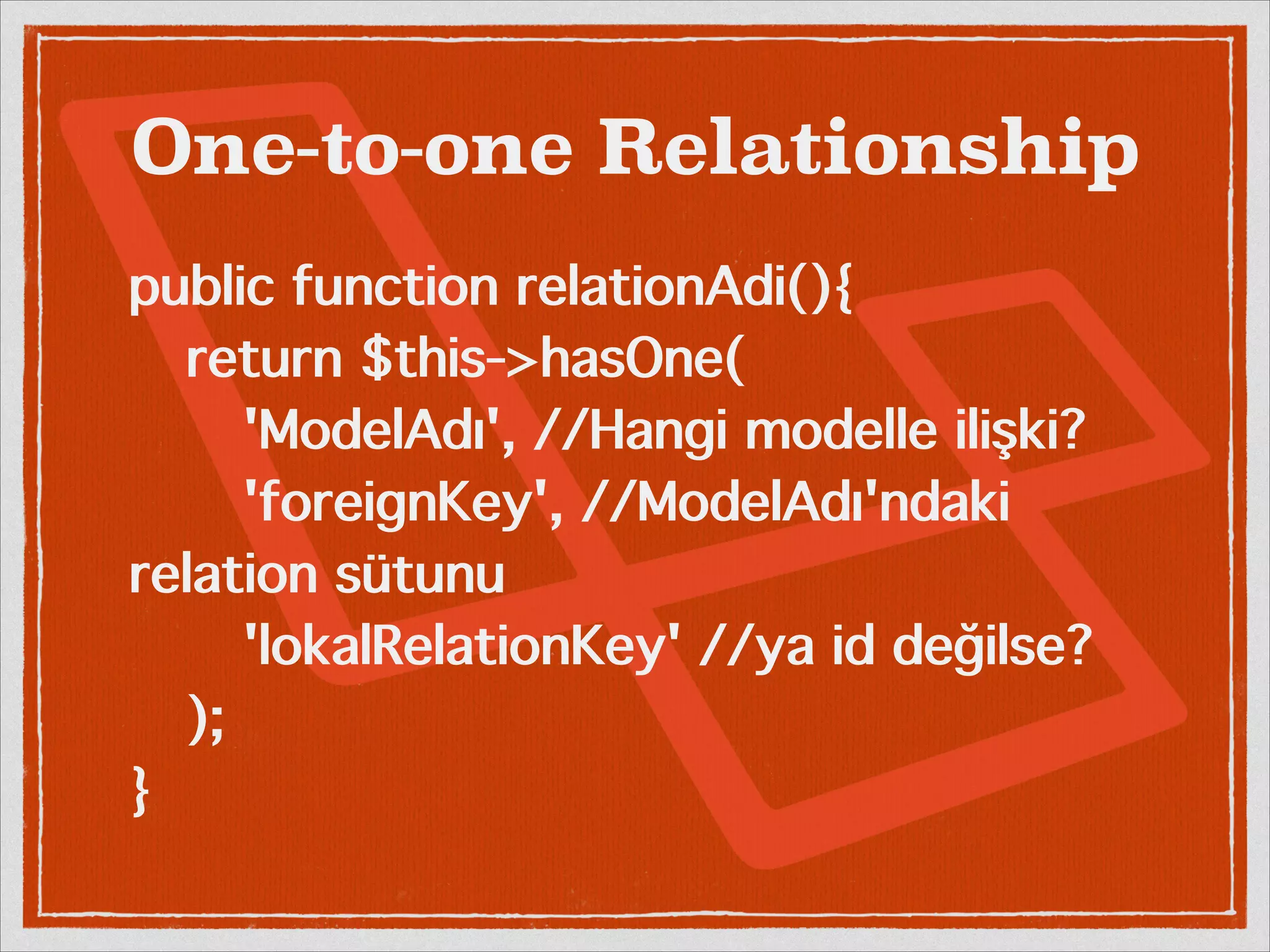 One-to-one Relationship

public function relationAdi(){
return $this->hasOne(
'ModelAdı', //Hangi modelle ilişki?
'foreignKey', //ModelAdı'ndaki relation sütunu
'lokalRelationKey' //ya id değilse?
);
}